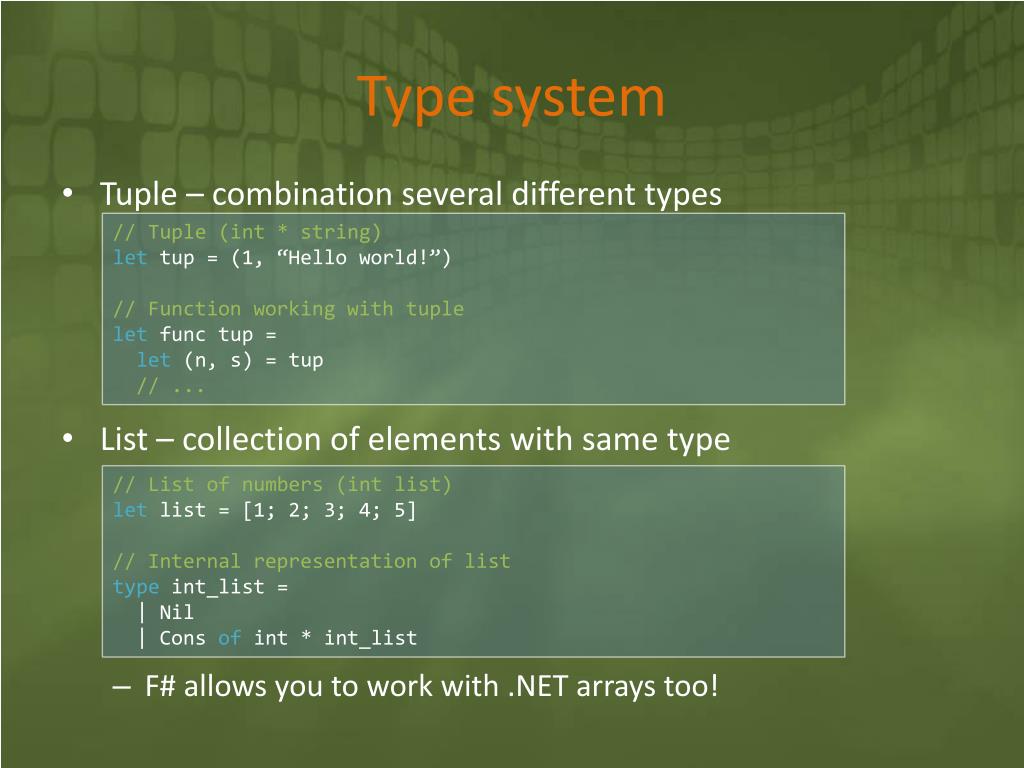 Type system

• Tuple – combination several different types

// Tuple (int * string)
let tup = (1, “Hello world!”)

// Function working with tuple
let func tup =
  let (n, s) = tup
  // ...

• List – collection of elements with same type

// List of numbers (int list)
let list = [1; 2; 3; 4; 5]

// Internal representation of list
type int_list =
  | Nil
  | Cons of int * int_list

– F# allows you to work with .NET arrays too!